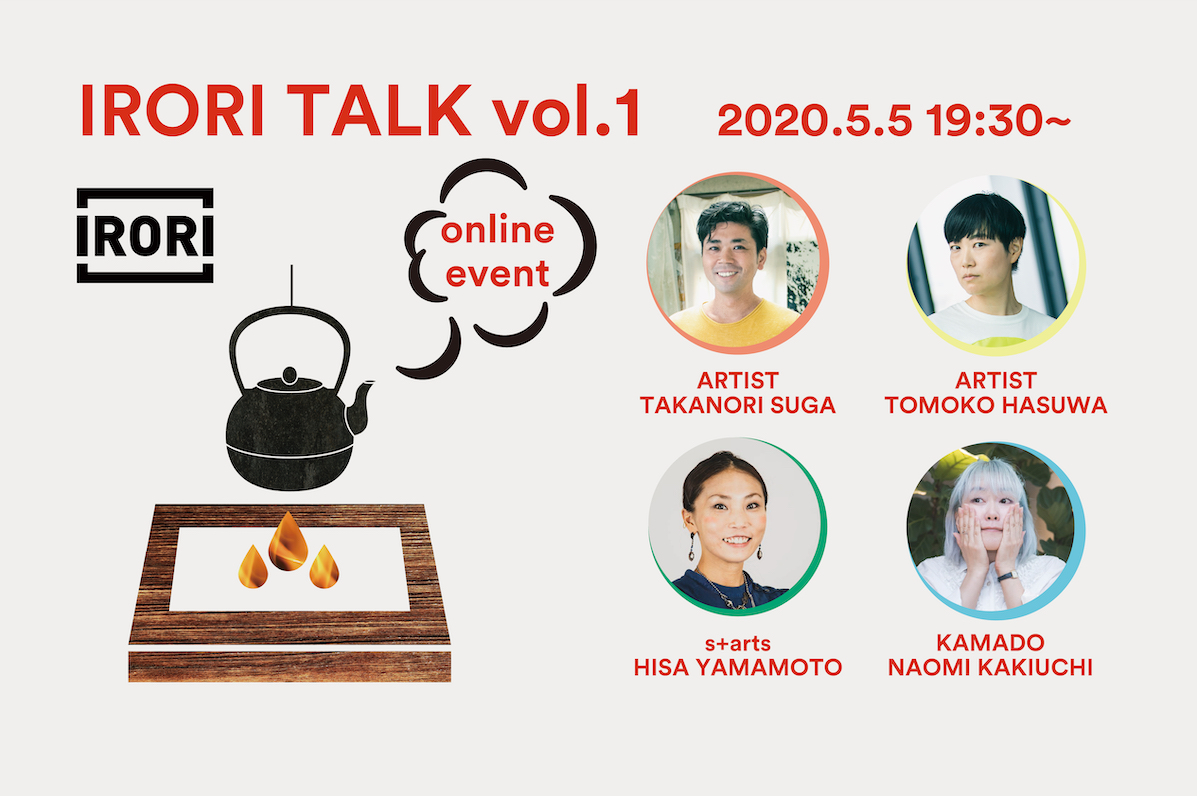 IRORI TALK vol.1

2020.5.5 19:30~

IRORI

online event

ARTIST
TAKANORI SUGA

ARTIST
TOMOKO HASUWA

s+arts
HISA YAMAMOTO

KAMADO
NAOMI KAKIUCHI